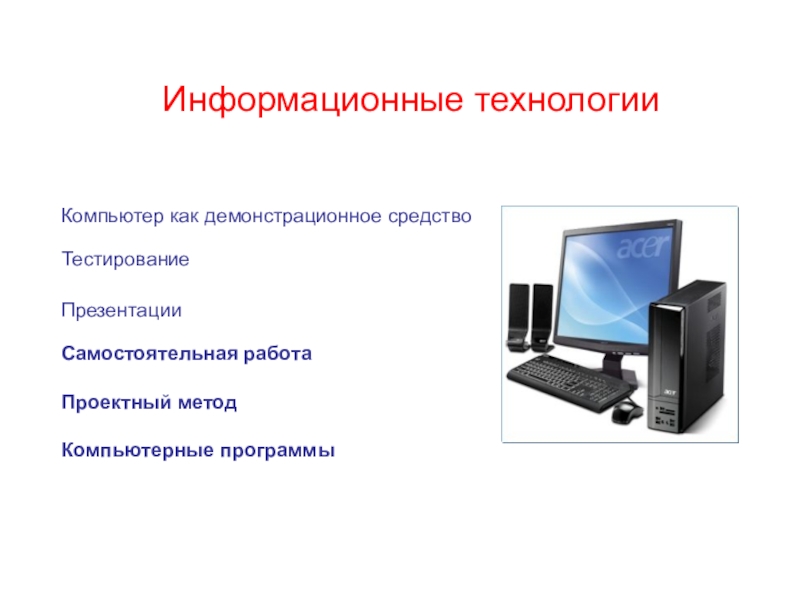 Информационные технологии

Компьютер как демонстрационное средство

Тестирование

Презентации

Самостоятельная работа

Проектный метод

Компьютерные программы

acer